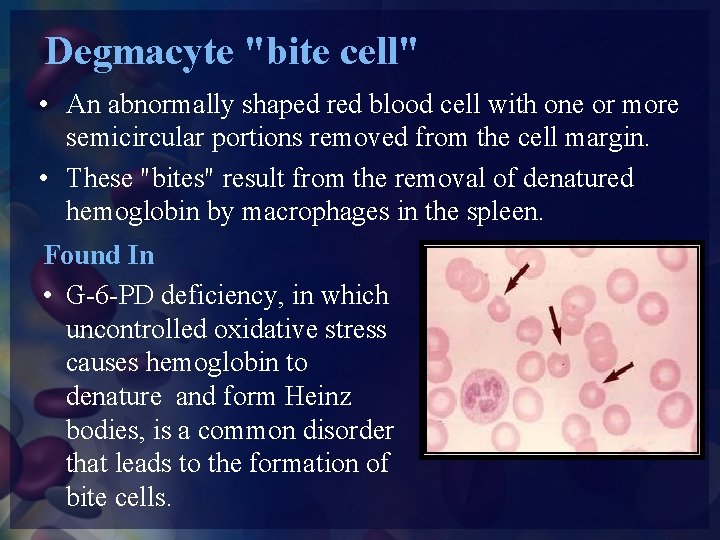 Degmacyte "bite cell"

• An abnormally shaped red blood cell with one or more semicircular portions removed from the cell margin.

• These "bites" result from the removal of denatured hemoglobin by macrophages in the spleen.

Found In

• G-6-PD deficiency, in which uncontrolled oxidative stress causes hemoglobin to denature and form Heinz bodies, is a common disorder that leads to the formation of bite cells.